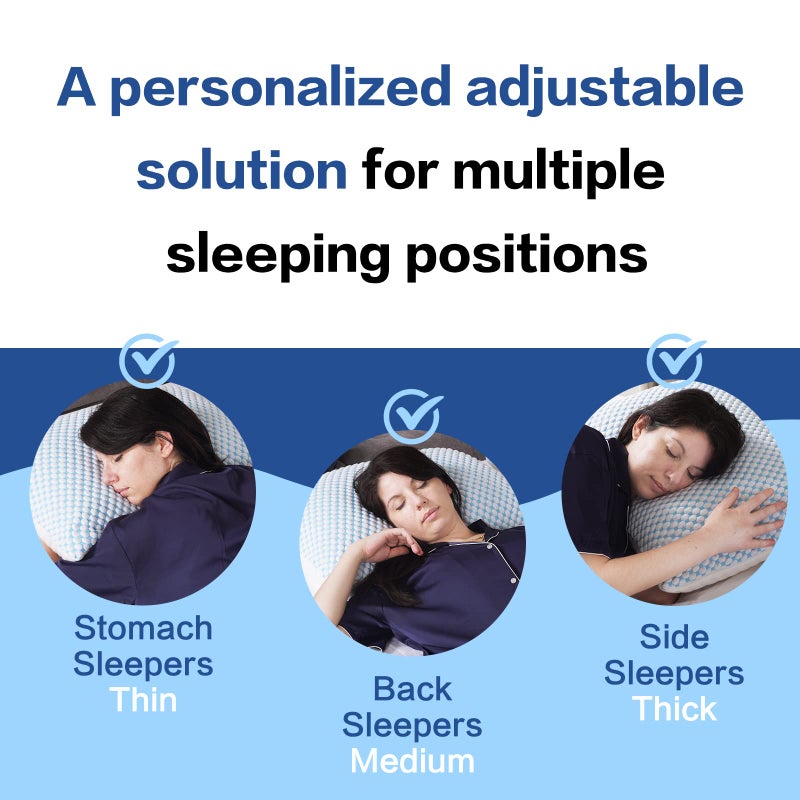 A personalized adjustable solution for multiple sleeping positions

Stomach Sleepers Thin

Back Sleepers Medium

Side Sleepers Thick